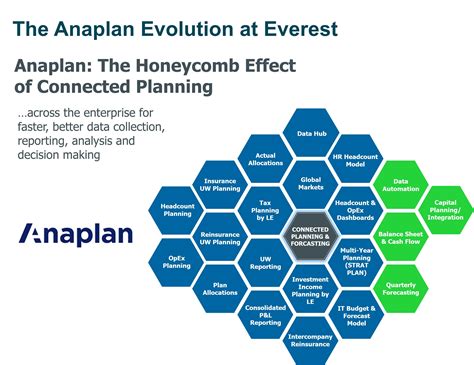 The Anaplan Evolution at Everest

Anaplan: The Honeycomb Effect of Connected Planning

…across the enterprise for faster, better data collection, reporting, analysis and decision making

Anaplan

Data Hub

Actual Allocations

HR Headcount Model

Insurance UW Planning

Global Markets

Data Automation

Headcount Planning

Tax Planning by LE

Headcount & OpEx Dashboards

Capital Planning/ Integration

Reinsurance UW Planning

CONNECTED PLANNING & FORCASTING

Balance Sheet & Cash Flow

OpEx Planning

UW Reporting

Multi-Year Planning (STRAT PLAN)

Plan Allocations

Investment Income Planning by LE

Quarterly Forecasting

Consolidated P&L Reporting

IT Budget & Forecast Model

Intercompany Reinsurance